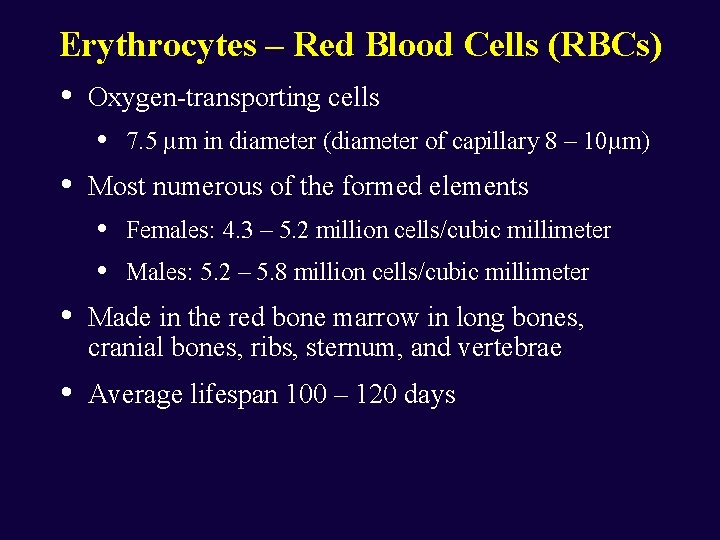 Erythrocytes – Red Blood Cells (RBCs)

• Oxygen-transporting cells

  • 7.5 µm in diameter (diameter of capillary 8 – 10µm)

• Most numerous of the formed elements

  • Females: 4.3 – 5.2 million cells/cubic millimeter

  • Males: 5.2 – 5.8 million cells/cubic millimeter

• Made in the red bone marrow in long bones, cranial bones, ribs, sternum, and vertebrae

• Average lifespan 100 – 120 days